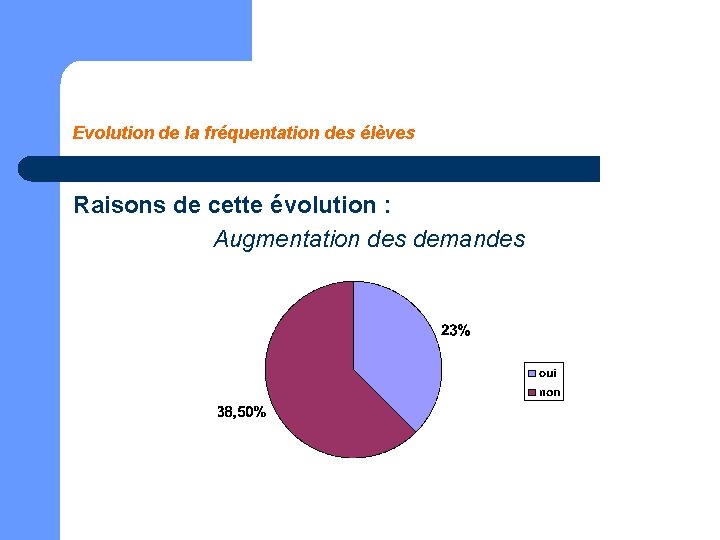 Evolution de la fréquentation des élèves

Raisons de cette évolution :

Augmentation des demandes

23%

38,50%

oui
non